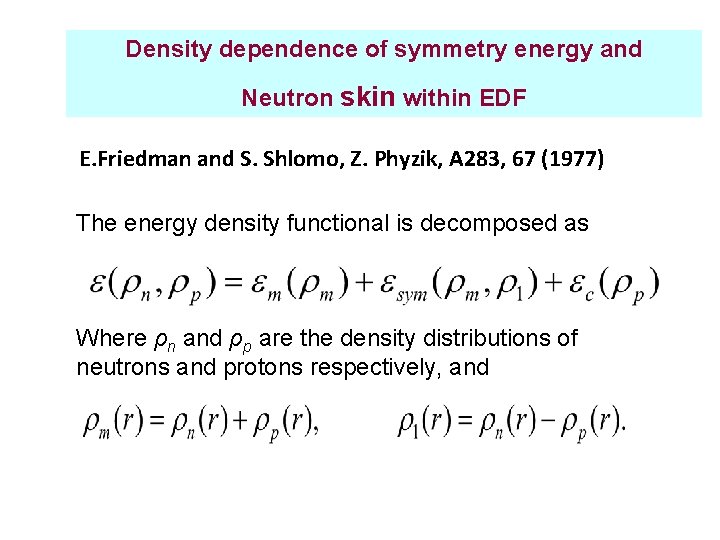 Density dependence of symmetry energy and Neutron skin within EDF

E.Friedman and S. Shlomo, Z. Phyzik, A283, 67 (1977)

The energy density functional is decomposed as

$\varepsilon(\rho_n, \rho_p) = \varepsilon_m(\rho_m) + \varepsilon_{sym}(\rho_m, \rho_1) + \varepsilon_c(\rho_p)$

Where $\rho_n$ and $\rho_p$ are the density distributions of neutrons and protons respectively, and

$\rho_m(r) = \rho_n(r) + \rho_p(r),$ $\rho_1(r) = \rho_n(r) - \rho_p(r).$